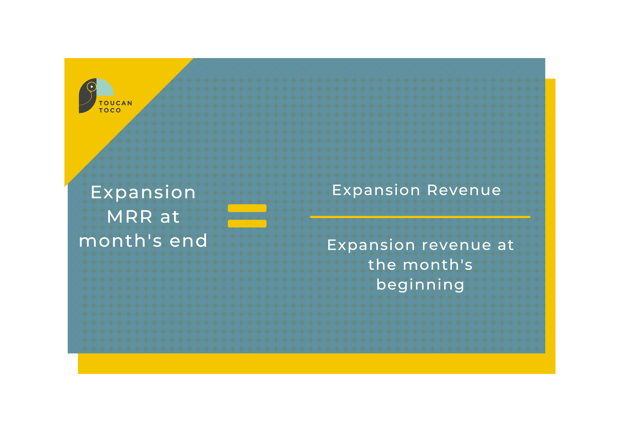 TOUCAN TOCO

$\text{Expansion MRR at month's end} = \frac{\text{Expansion Revenue}}{\text{Expansion revenue at the month's beginning}}$